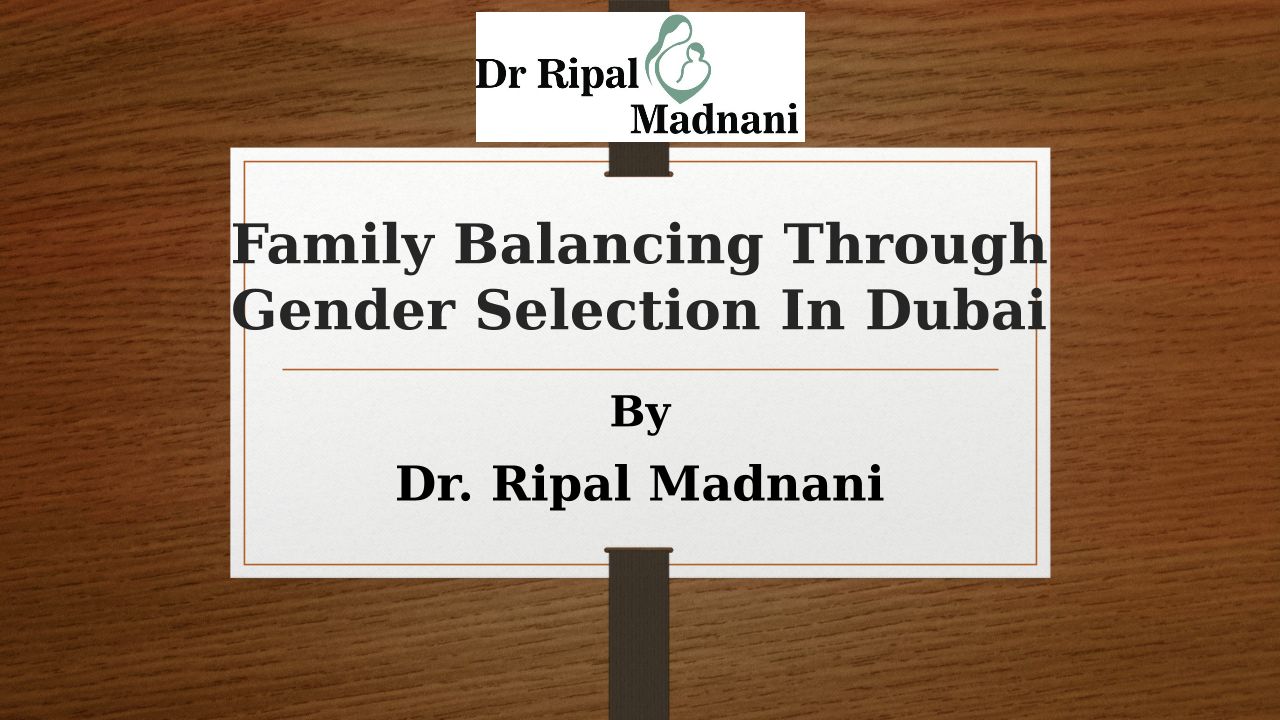 Dr Ripal Madnani

Family Balancing Through Gender Selection In Dubai

By

Dr. Ripal Madnani